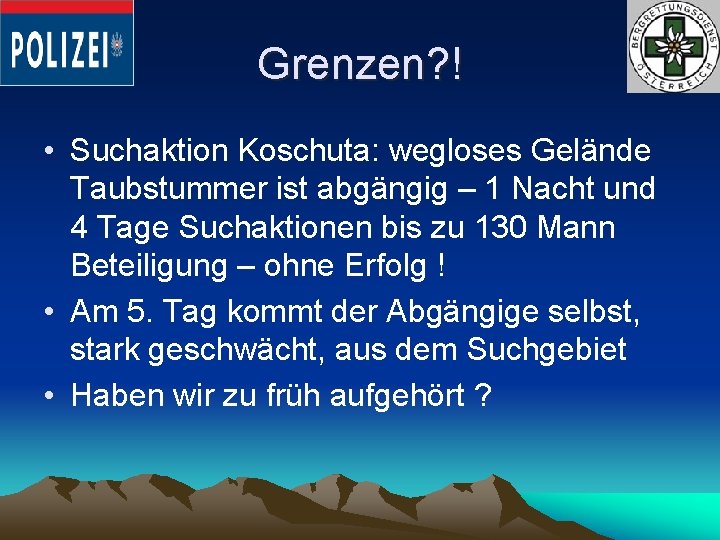 POLIZEI

BERGRETTUNGSDIENST ÖSTERREICH

Grenzen?!

• Suchaktion Koschuta: wegloses Gelände Taubstummer ist abgängig – 1 Nacht und 4 Tage Suchaktionen bis zu 130 Mann Beteiligung – ohne Erfolg !

• Am 5. Tag kommt der Abgängige selbst, stark geschwächt, aus dem Suchgebiet

• Haben wir zu früh aufgehört ?